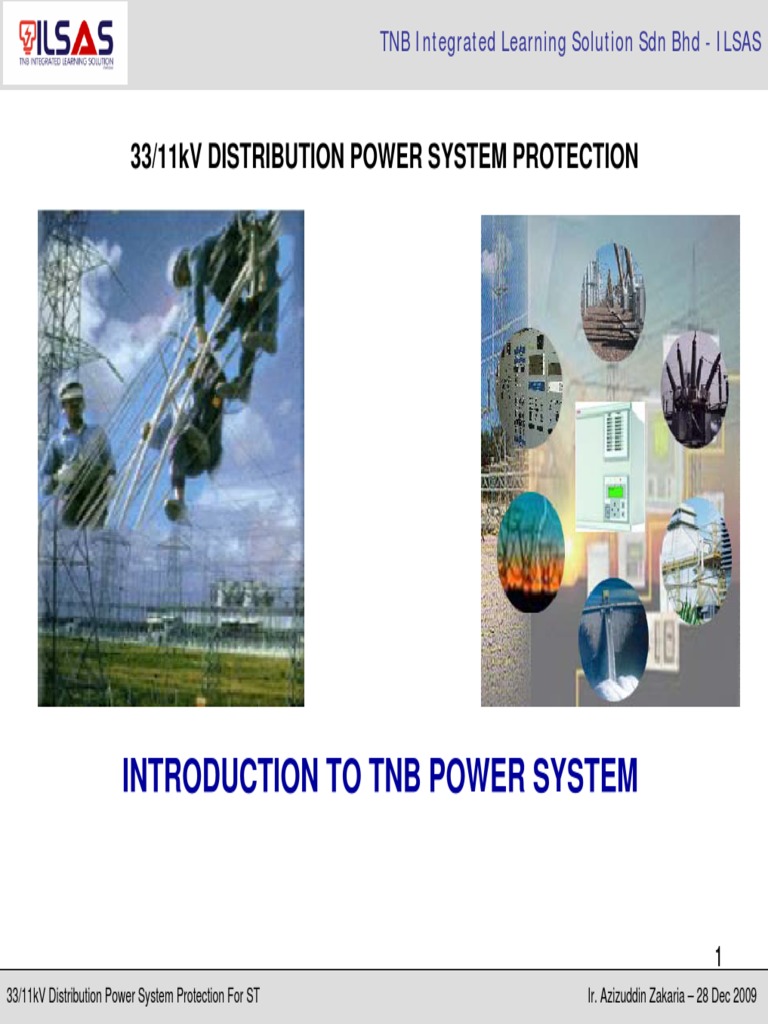 ILSAS
TNB INTEGRATED LEARNING SOLUTION

TNB Integrated Learning Solution Sdn Bhd - ILSAS

33/11kV DISTRIBUTION POWER SYSTEM PROTECTION

INTRODUCTION TO TNB POWER SYSTEM

1

33/11kV Distribution Power System Protection For ST

Ir. Azizuddin Zakaria – 28 Dec 2009